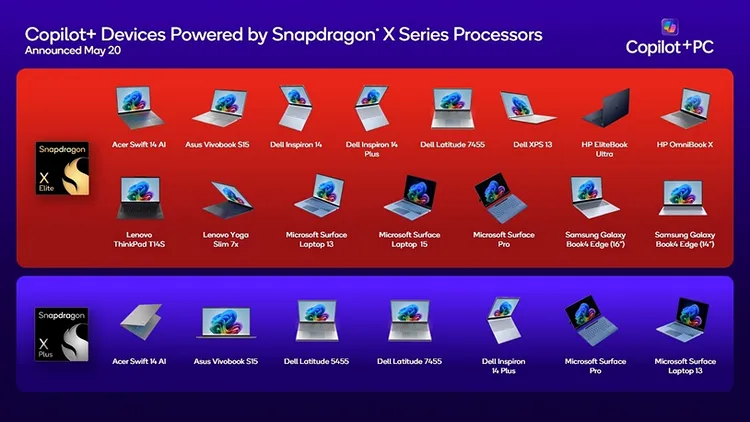 Copilot+ Devices Powered by Snapdragon® X Series Processors
Announced May 20

Copilot+PC

Snapdragon X Elite

Acer Swift 14 AI
Asus Vivobook S15
Dell Inspiron 14
Dell Inspiron 14 Plus
Dell Latitude 7455
Dell XPS 13
HP EliteBook Ultra
HP OmniBook X

Lenovo ThinkPad T14S
Lenovo Yoga Slim 7x
Microsoft Surface Laptop 13
Microsoft Surface Laptop 15
Microsoft Surface Pro
Samsung Galaxy Book4 Edge (16")
Samsung Galaxy Book4 Edge (14")

Snapdragon X Plus

Acer Swift 14 AI
Asus Vivobook S15
Dell Latitude 5455
Dell Latitude 7455
Dell Inspiron 14 Plus
Microsoft Surface Pro
Microsoft Surface Laptop 13